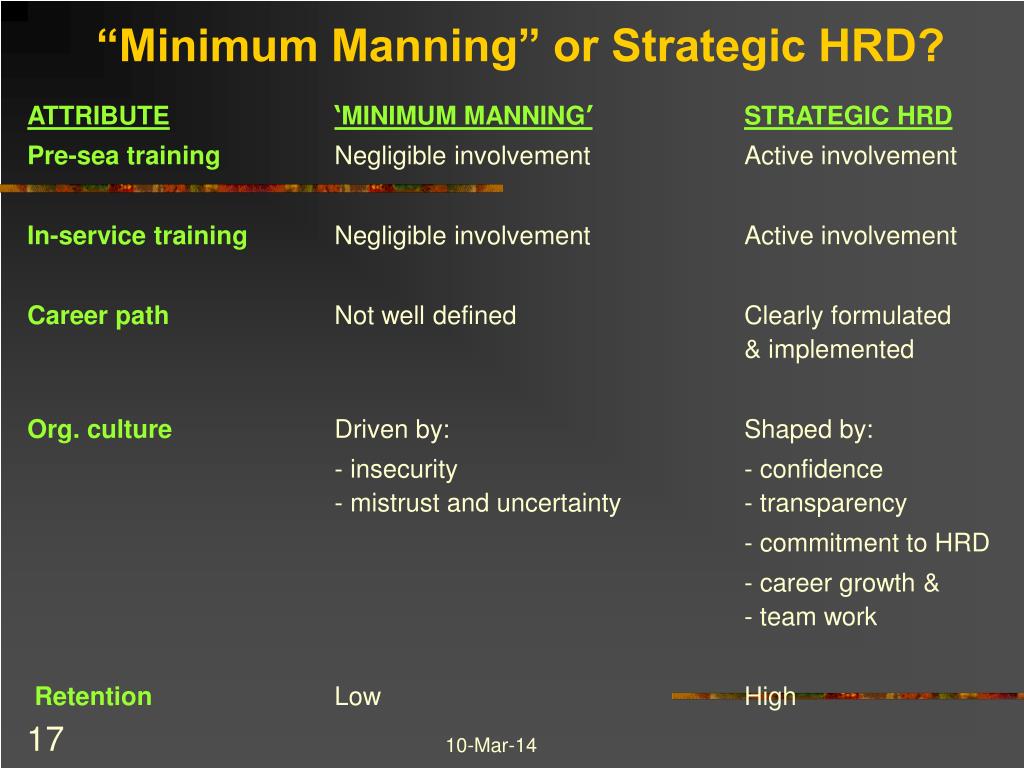 “Minimum Manning” or Strategic HRD?

| ATTRIBUTE | ‘MINIMUM MANNING’ | STRATEGIC HRD |
|---|---|---|
| Pre-sea training | Negligible involvement | Active involvement |
| In-service training | Negligible involvement | Active involvement |
| Career path | Not well defined | Clearly formulated & implemented |
| Org. culture | Driven by: - insecurity - mistrust and uncertainty | Shaped by: - confidence - transparency - commitment to HRD - career growth & - team work |
| Retention | Low | High |

17

10-Mar-14